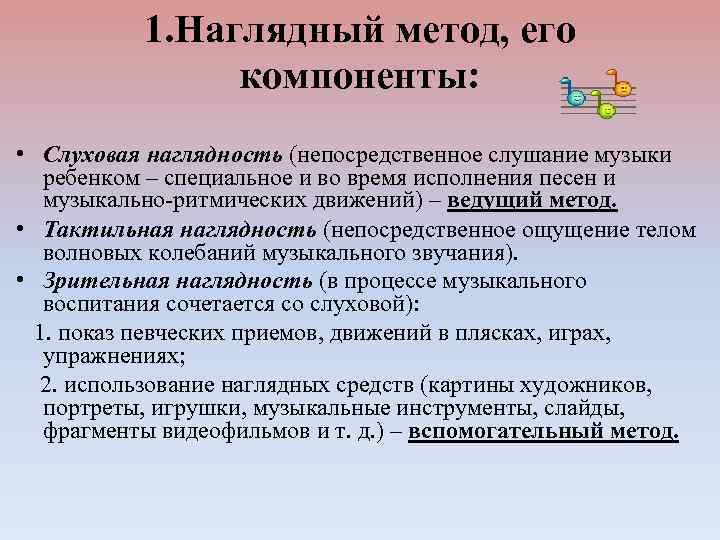 1.Наглядный метод, его компоненты:

• Слуховая наглядность (непосредственное слушание музыки ребенком – специальное и во время исполнения песен и музыкально-ритмических движений) – ведущий метод.

• Тактильная наглядность (непосредственное ощущение телом волновых колебаний музыкального звучания).

• Зрительная наглядность (в процессе музыкального воспитания сочетается со слуховой):

1. показ певческих приемов, движений в плясках, играх, упражнениях;

2. использование наглядных средств (картины художников, портреты, игрушки, музыкальные инструменты, слайды, фрагменты видеофильмов и т. д.) – вспомогательный метод.